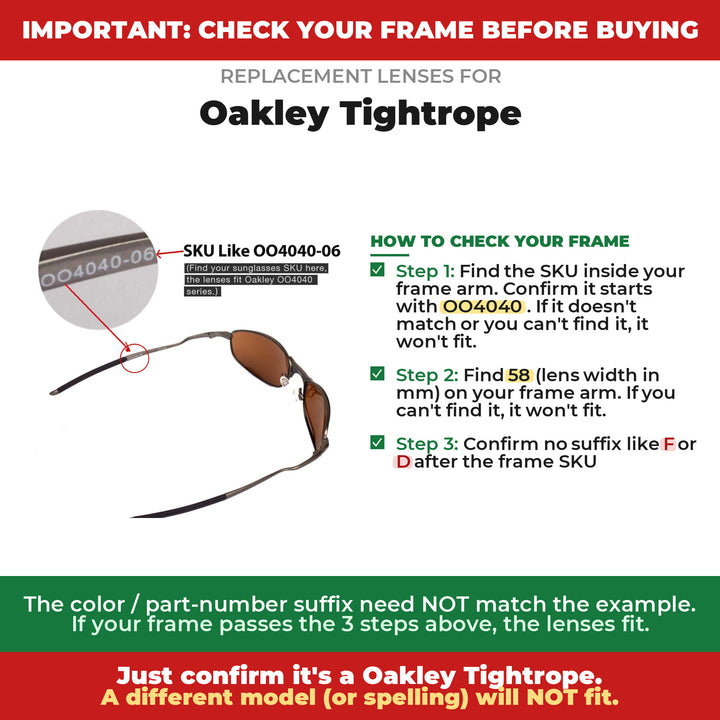 IMPORTANT: CHECK YOUR FRAME BEFORE BUYING

REPLACEMENT LENSES FOR

Oakley Tightrope

OO4040-06

SKU Like OO4040-06
(Find your sunglasses SKU here, the lenses fit Oakley OO4040 series.)

HOW TO CHECK YOUR FRAME

Step 1: Find the SKU inside your frame arm. Confirm it starts with OO4040 . If it doesn't match or you can't find it, it won't fit.

Step 2: Find 58 (lens width in mm) on your frame arm. If you can't find it, it won't fit.

Step 3: Confirm no suffix like F or D after the frame SKU

The color / part-number suffix need NOT match the example. If your frame passes the 3 steps above, the lenses fit.

Just confirm it's a Oakley Tightrope.
A different model (or spelling) will NOT fit.